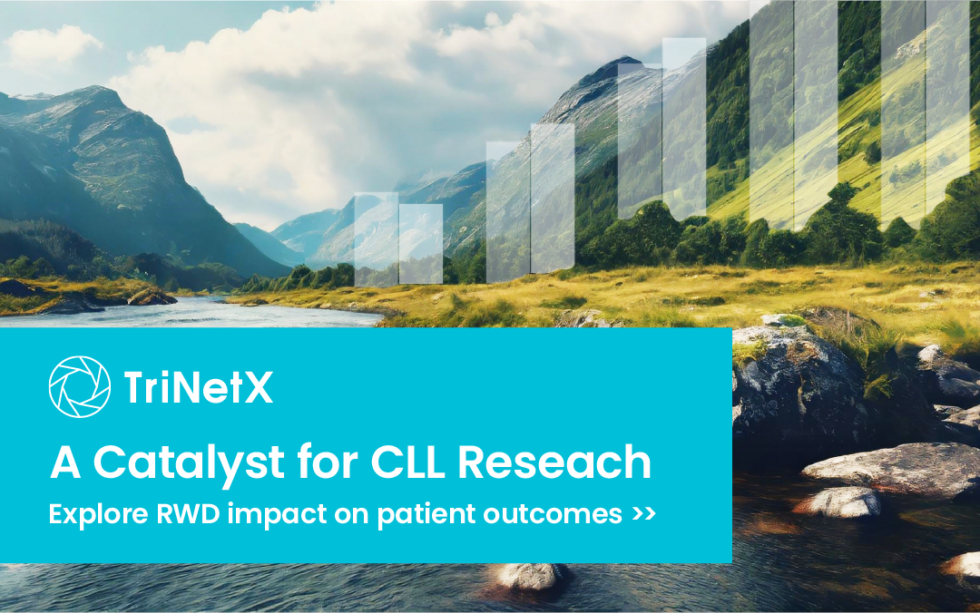 TriNetX

A Catalyst for CLL Reseach

Explore RWD impact on patient outcomes >>